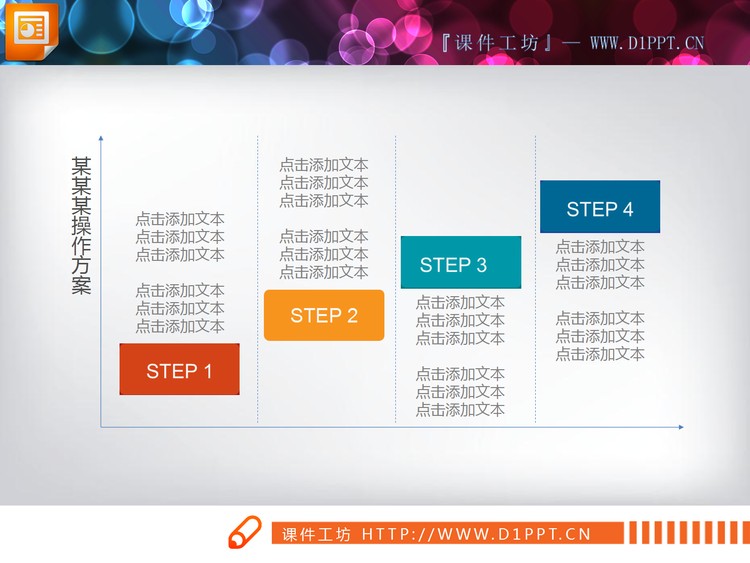 『课件工坊』— WWW.D1PPT.CN

某某某操作方案

点击添加文本
点击添加文本
点击添加文本

点击添加文本
点击添加文本
点击添加文本

STEP 1

点击添加文本
点击添加文本
点击添加文本

点击添加文本
点击添加文本
点击添加文本

STEP 2

STEP 3

点击添加文本
点击添加文本
点击添加文本

点击添加文本
点击添加文本
点击添加文本

STEP 4

点击添加文本
点击添加文本
点击添加文本

点击添加文本
点击添加文本
点击添加文本

课件工坊 HTTP://WWW.D1PPT.CN